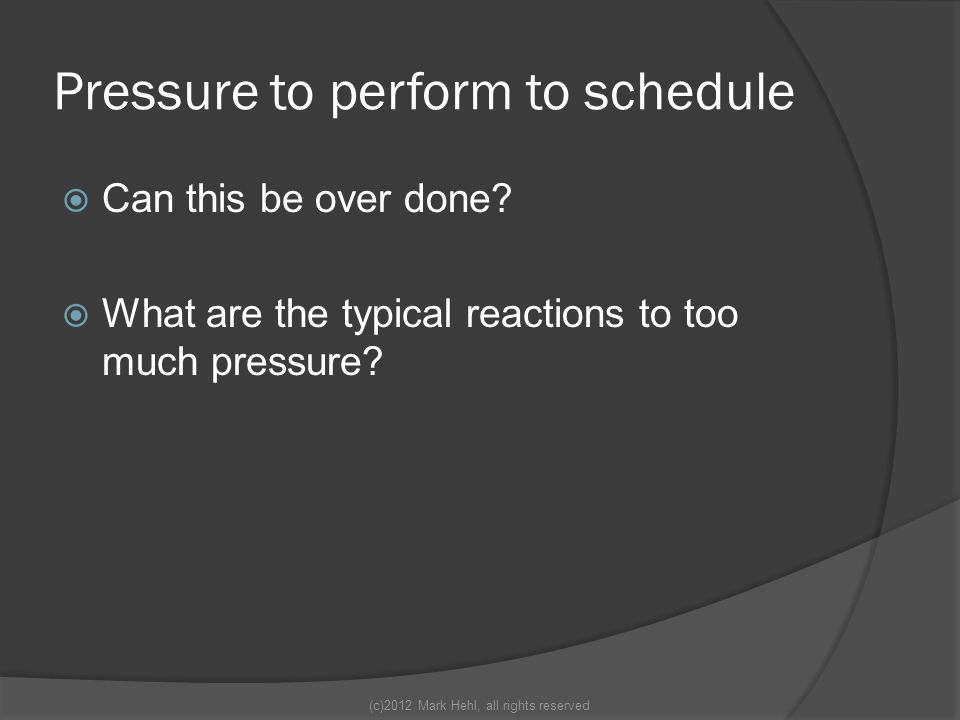 Pressure to perform to schedule

Can this be over done?

What are the typical reactions to too much pressure?

(c)2012 Mark Hehl, all rights reserved